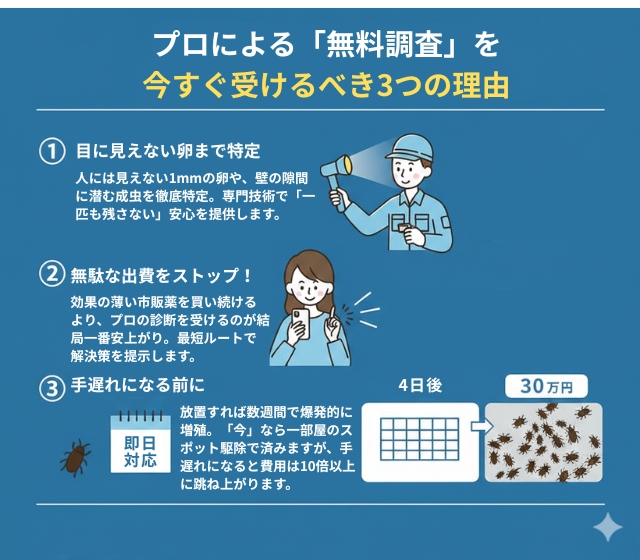 プロによる「無料調査」を
今すぐ受けるべき3つの理由

① 目に見えない卵まで特定

人には見えない1mmの卵や、壁の隙間に潜む成虫を徹底特定。専門技術で「一匹も残さない」安心を提供します。

② 無駄な出費をストップ！

効果の薄い市販薬を買い続けるより、プロの診断を受けるのが結局一番安上がり。最短ルートで解決策を提示します。

③ 手遅れになる前に

即日対応

放置すれば数週間で爆発的に増殖。「今」なら一部屋のスポット駆除で済みますが、手遅れになると費用は10倍以上に跳ね上がります。

4日後

30万円